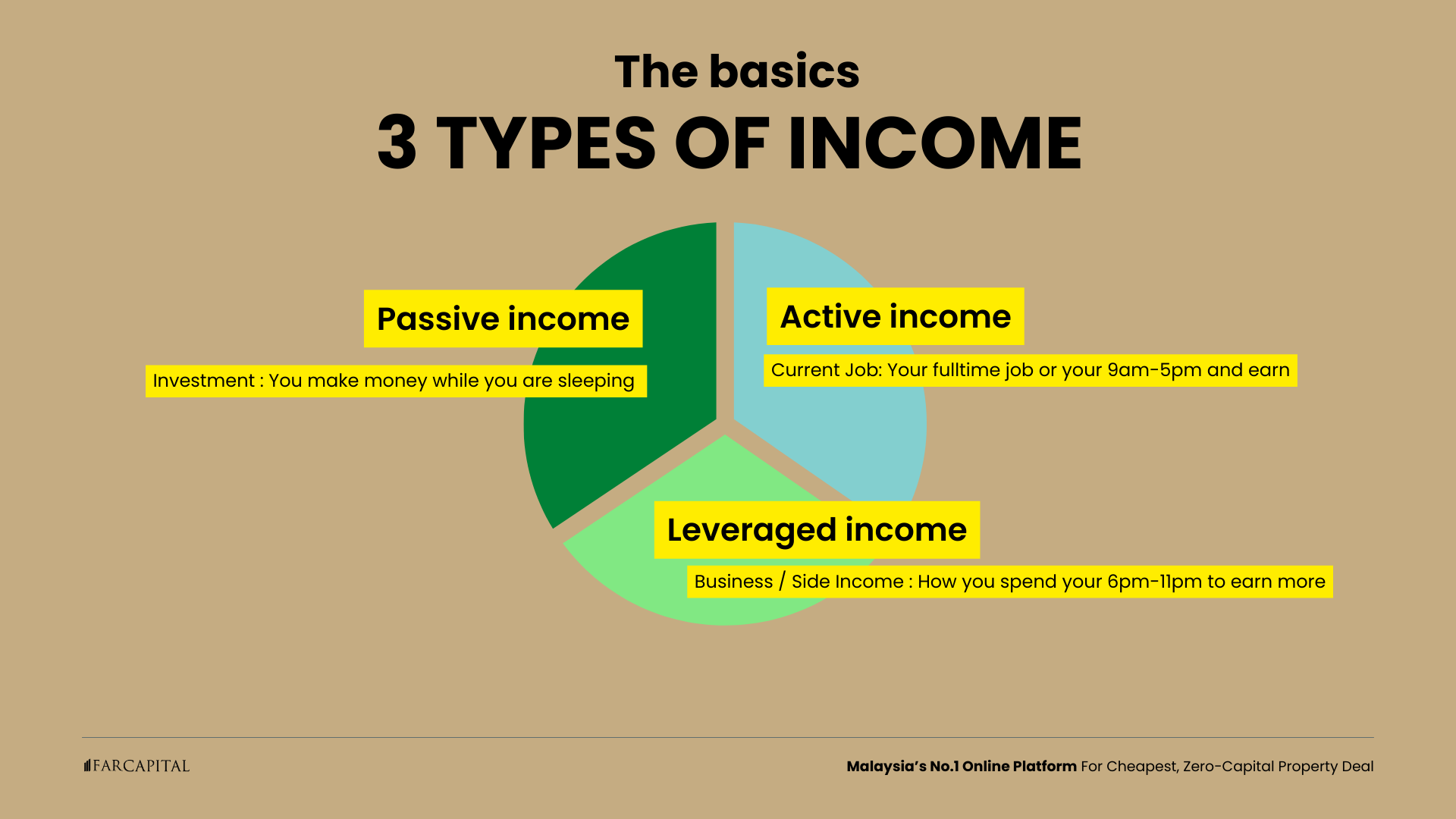 The basics
3 TYPES OF INCOME

Passive income

Investment : You make money while you are sleeping

Active income

Current Job: Your fulltime job or your 9am-5pm and earn

Leveraged income

Business / Side Income : How you spend your 6pm-11pm to earn more

FARCAPITAL

Malaysia's No.1 Online Platform For Cheapest, Zero-Capital Property Deal